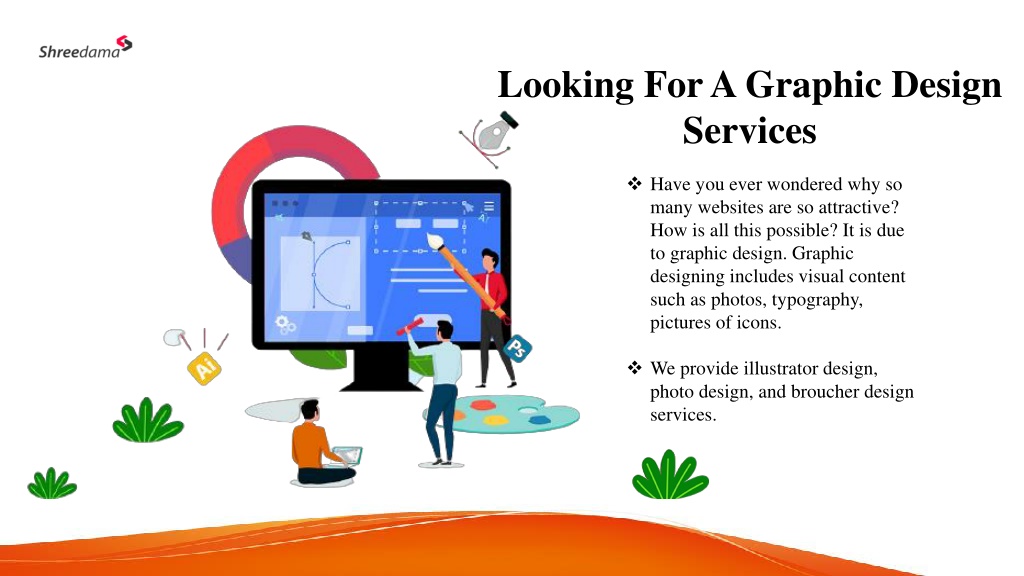 Shreedama

Looking For A Graphic Design Services

❖ Have you ever wondered why so many websites are so attractive? How is all this possible? It is due to graphic design. Graphic designing includes visual content such as photos, typography, pictures of icons.

❖ We provide illustrator design, photo design, and broucher design services.

Ai

Ps